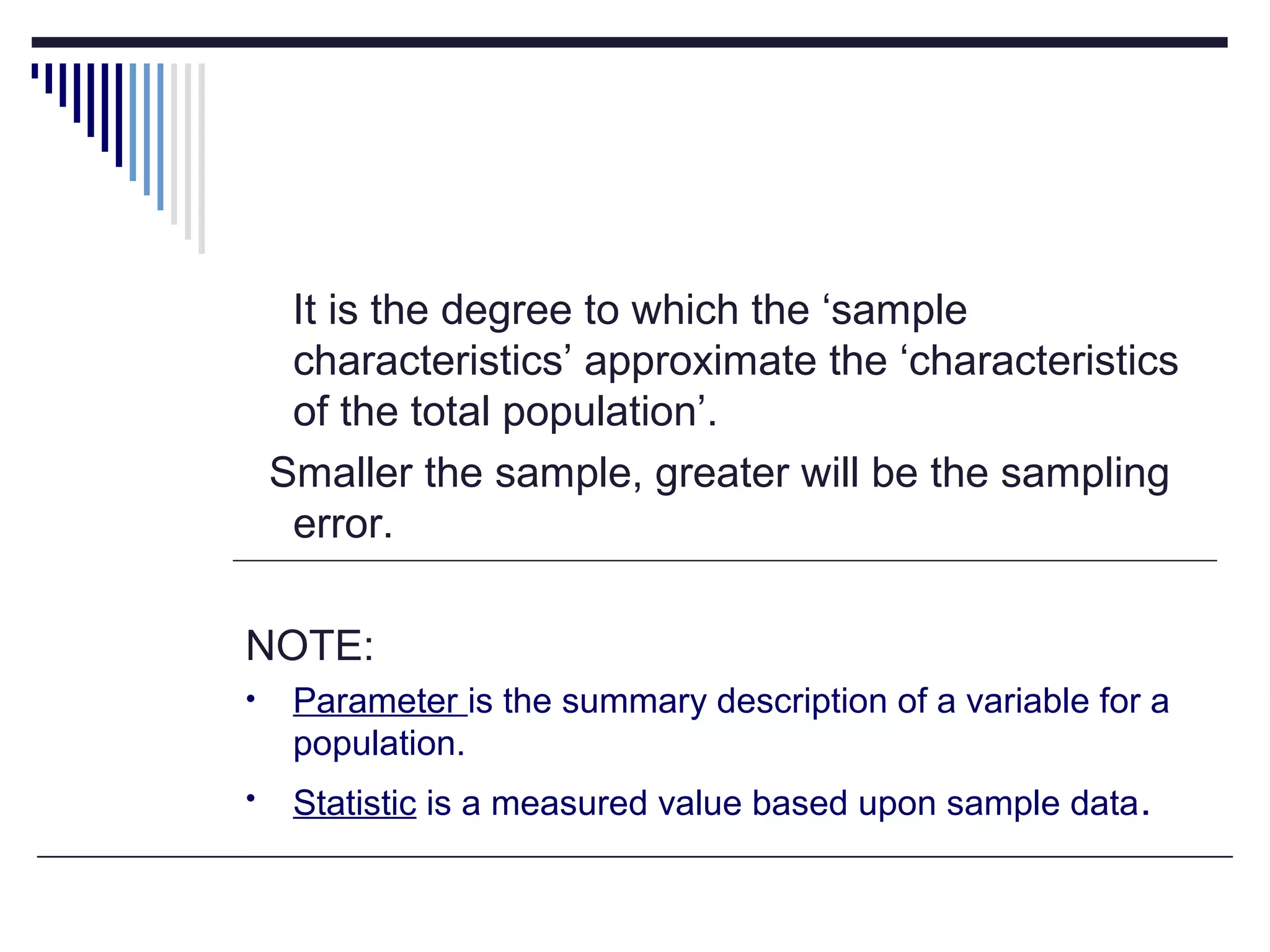 It is the degree to which the ‘sample characteristics’ approximate the ‘characteristics of the total population’.

Smaller the sample, greater will be the sampling error.

NOTE:

• Parameter is the summary description of a variable for a population.

• Statistic is a measured value based upon sample data.